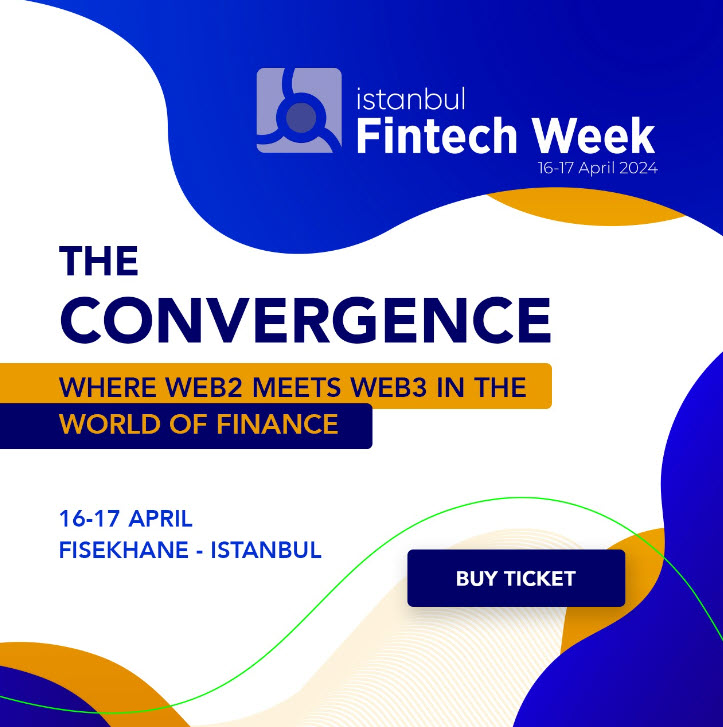 istanbul
Fintech Week
16-17 April 2024

THE
CONVERGENCE

WHERE WEB2 MEETS WEB3 IN THE WORLD OF FINANCE

16-17 APRIL
FISEKHANE - ISTANBUL

BUY TICKET